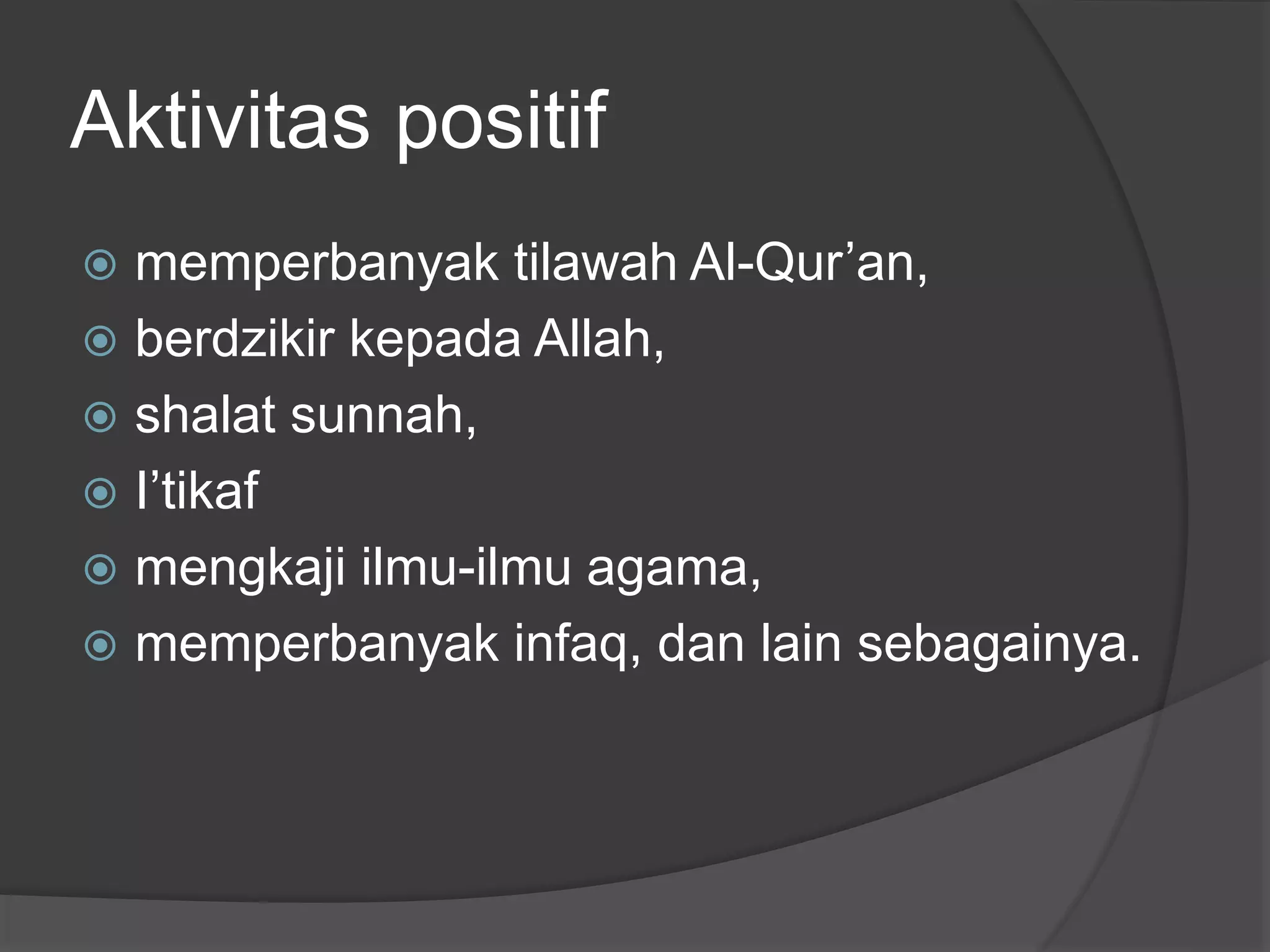 Aktivitas positif

memperbanyak tilawah Al-Qur’an,
berdzikir kepada Allah,
shalat sunnah,
I’tikaf
mengkaji ilmu-ilmu agama,
memperbanyak infaq, dan lain sebagainya.